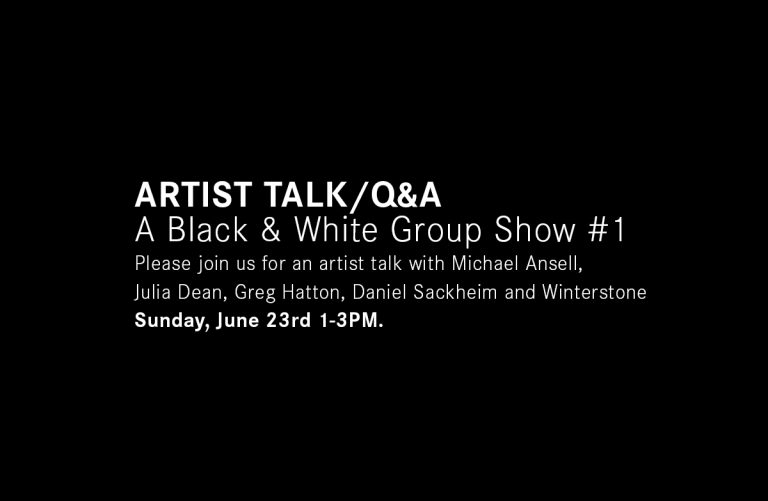 ARTIST TALK/Q&A
A Black & White Group Show #1
Please join us for an artist talk with Michael Ansell, Julia Dean, Greg Hatton, Daniel Sackheim and Winterstone
Sunday, June 23rd 1-3PM.